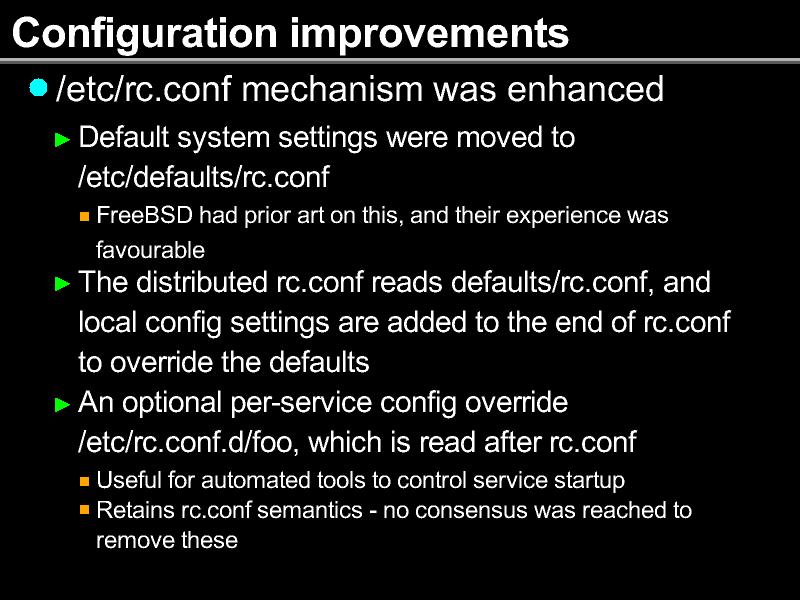 Configuration improvements

/etc/rc.conf mechanism was enhanced

Default system settings were moved to /etc/defaults/rc.conf

FreeBSD had prior art on this, and their experience was favourable

The distributed rc.conf reads defaults/rc.conf, and local config settings are added to the end of rc.conf to override the defaults

An optional per-service config override /etc/rc.conf.d/foo, which is read after rc.conf

Useful for automated tools to control service startup

Retains rc.conf semantics - no consensus was reached to remove these